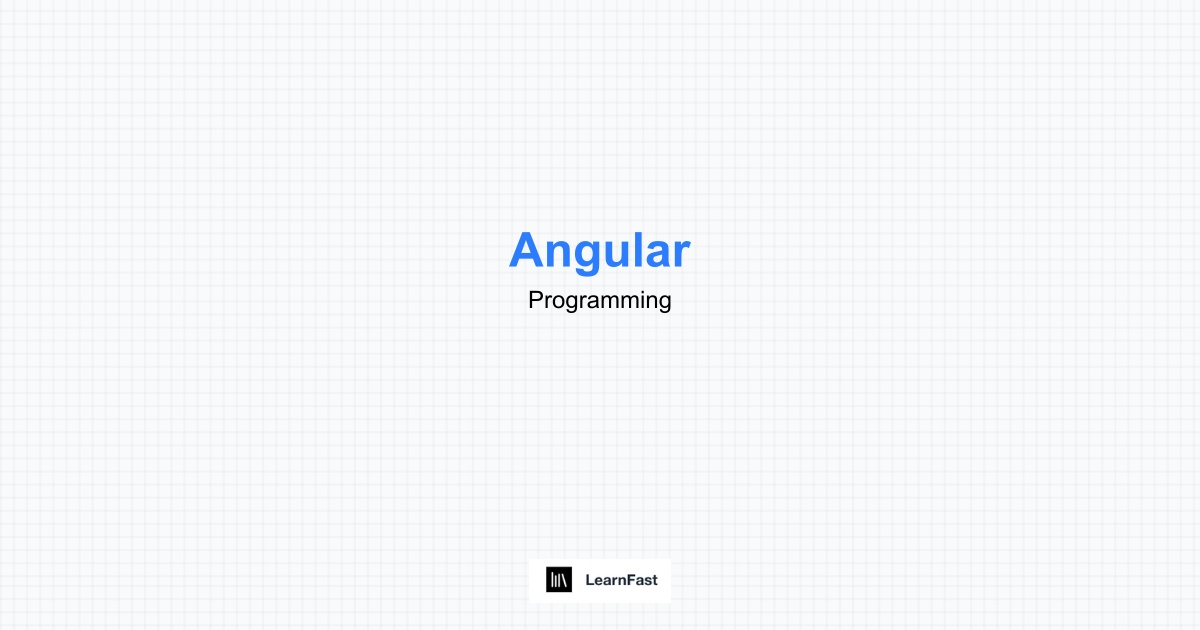 Angular

Programming

LearnFast